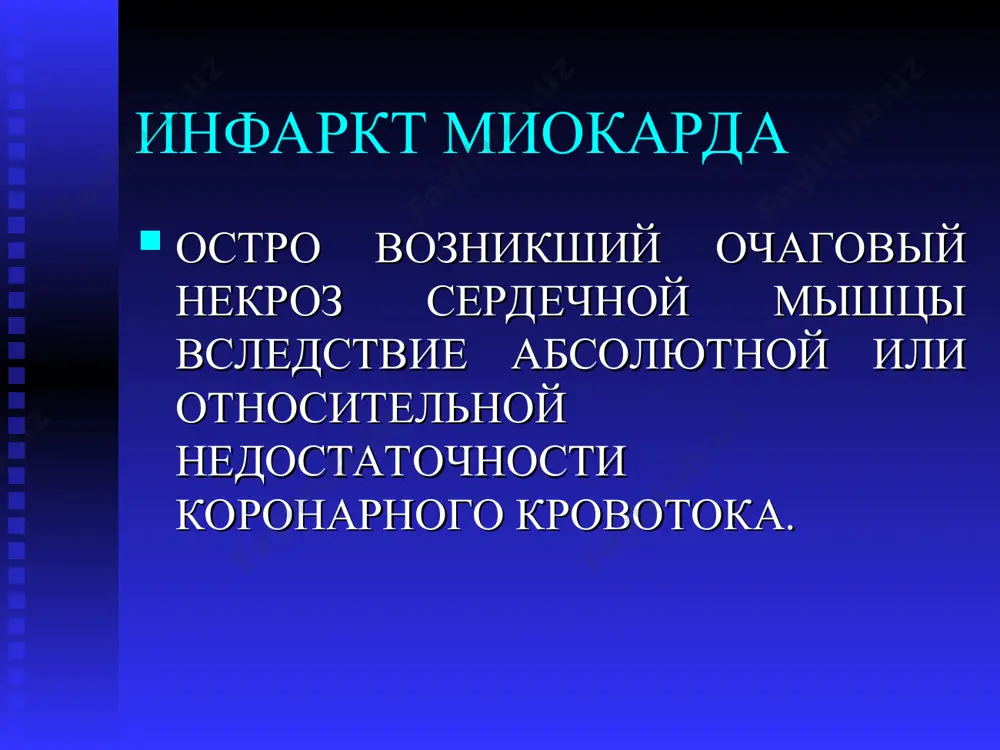 ИНФАРКТ МИОКАРДА

ОСТРО ВОЗНИКШИЙ ОЧАГОВЫЙ НЕКРОЗ СЕРДЕЧНОЙ МЫШЦЫ ВСЛЕДСТВИЕ АБСОЛЮТНОЙ ИЛИ ОТНОСИТЕЛЬНОЙ НЕДОСТАТОЧНОСТИ КОРОНАРНОГО КРОВОТОКА.